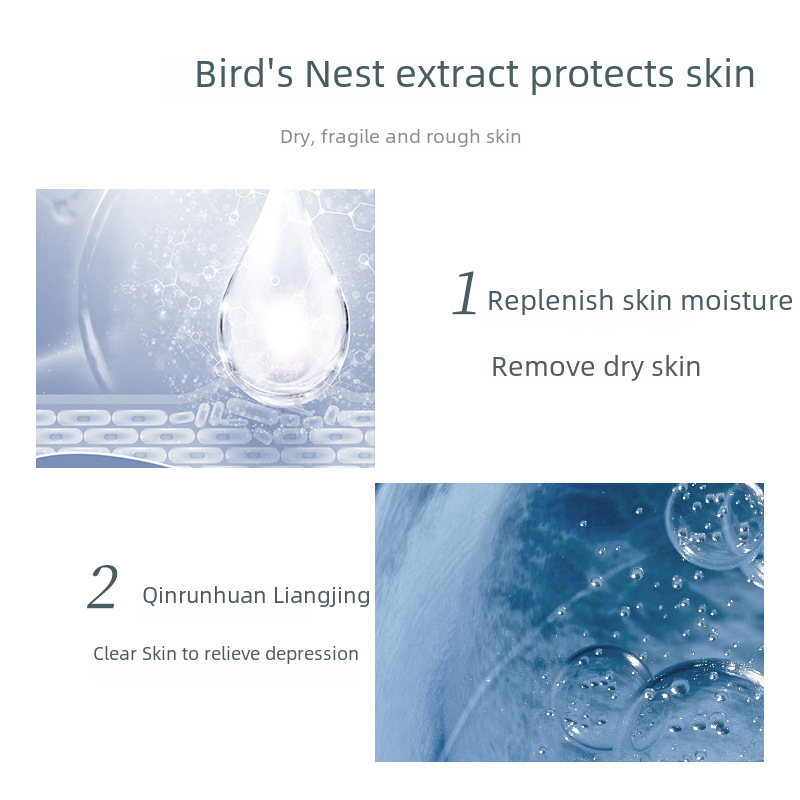 Bird's Nest extract protects skin

Dry, fragile and rough skin

1 Replenish skin moisture

Remove dry skin

2 Qinrunhuan Liangjing

Clear Skin to relieve depression